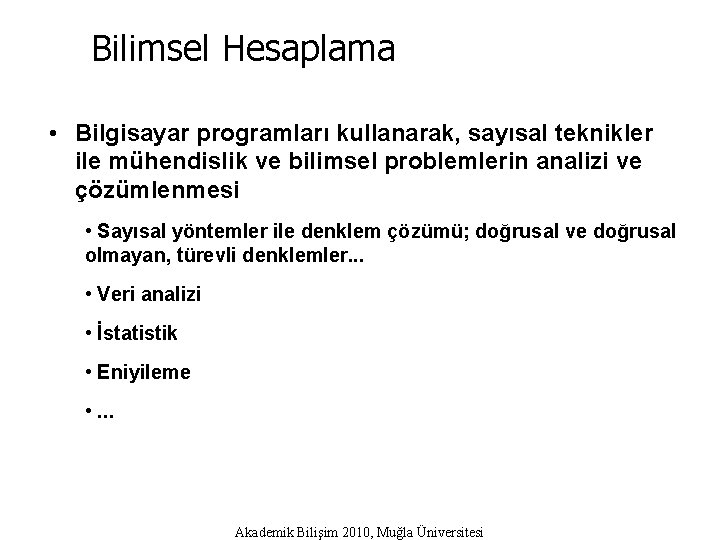 Bilimsel Hesaplama

• Bilgisayar programları kullanarak, sayısal teknikler ile mühendislik ve bilimsel problemlerin analizi ve çözümlenmesi

• Sayısal yöntemler ile denklem çözümü; doğrusal ve doğrusal olmayan, türevli denklemler...

• Veri analizi

• İstatistik

• Eniyileme

• ...

Akademik Bilişim 2010, Muğla Üniversitesi